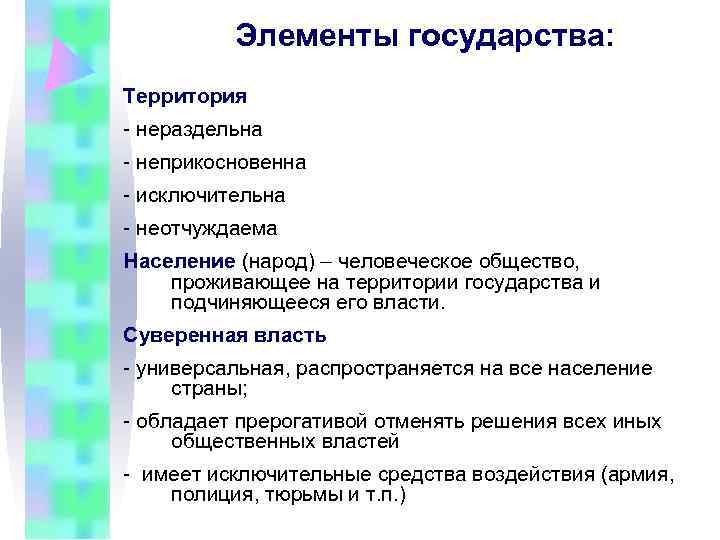 Элементы государства:

Территория

- нераздельна

- неприкосновенна

- исключительна

- неотчуждаема

Население (народ) – человеческое общество, проживающее на территории государства и подчиняющееся его власти.

Суверенная власть

- универсальная, распространяется на все население страны;

- обладает прерогативой отменять решения всех иных общественных властей

- имеет исключительные средства воздействия (армия, полиция, тюрьмы и т.п.)